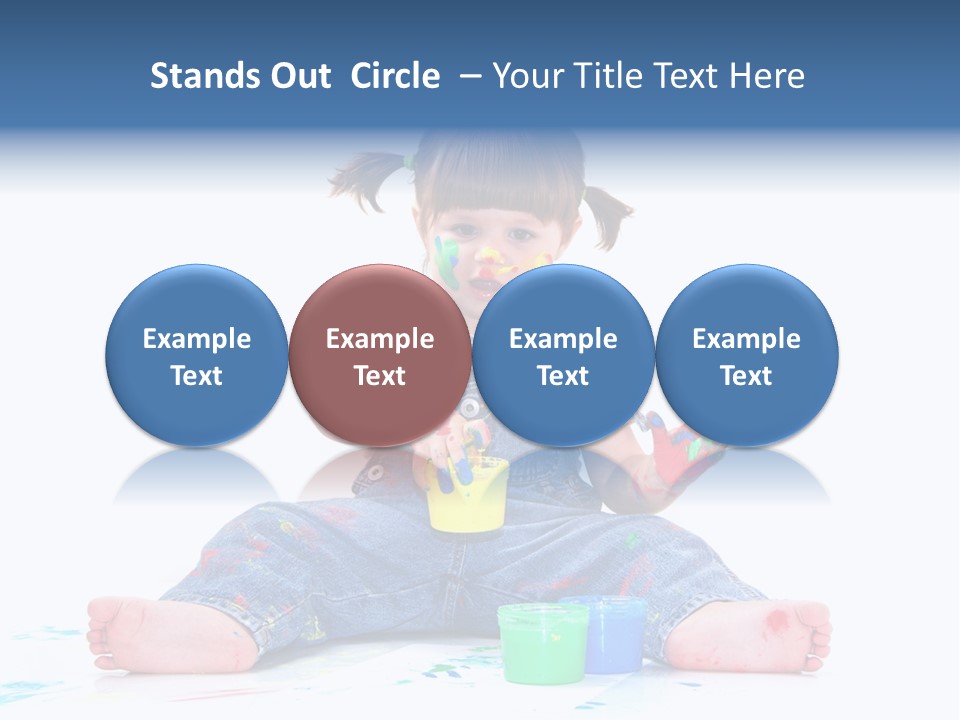 Stands Out Circle – Your Title Text Here

Example Text

Example Text

Example Text

Example Text